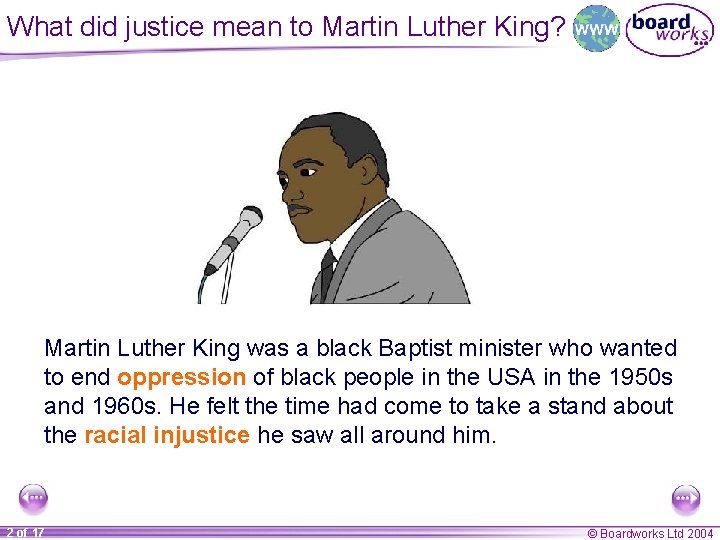 What did justice mean to Martin Luther King?

www

board works

Martin Luther King was a black Baptist minister who wanted to end oppression of black people in the USA in the 1950s and 1960s. He felt the time had come to take a stand about the racial injustice he saw all around him.

2 of 17

© Boardworks Ltd 2004